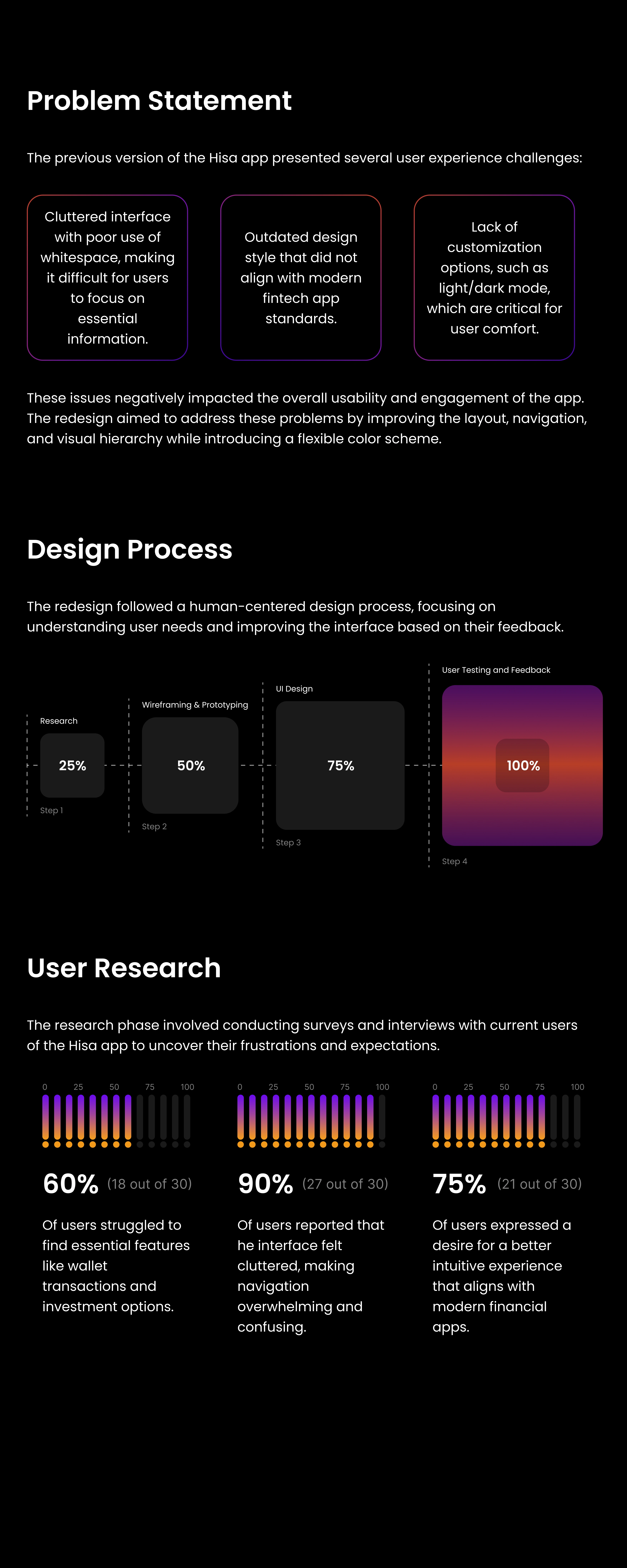 Problem Statement

The previous version of the Hisa app presented several user experience challenges:

Cluttered interface with poor use of whitespace, making it difficult for users to focus on essential information.

Outdated design style that did not align with modern fintech app standards.

Lack of customization options, such as light/dark mode, which are critical for user comfort.

These issues negatively impacted the overall usability and engagement of the app. The redesign aimed to address these problems by improving the layout, navigation, and visual hierarchy while introducing a flexible color scheme.

Design Process

The redesign followed a human-centered design process, focusing on understanding user needs and improving the interface based on their feedback.

Research
25%
Step 1

Wireframing & Prototyping
50%
Step 2

UI Design
75%
Step 3

User Testing and Feedback
100%
Step 4

User Research

The research phase involved conducting surveys and interviews with current users of the Hisa app to uncover their frustrations and expectations.

0 25 50 75 100
60% (18 out of 30)
Of users struggled to find essential features like wallet transactions and investment options.

0 25 50 75 100
90% (27 out of 30)
Of users reported that he interface felt cluttered, making navigation overwhelming and confusing.

0 25 50 75 100
75% (21 out of 30)
Of users expressed a desire for a better intuitive experience that aligns with modern financial apps.